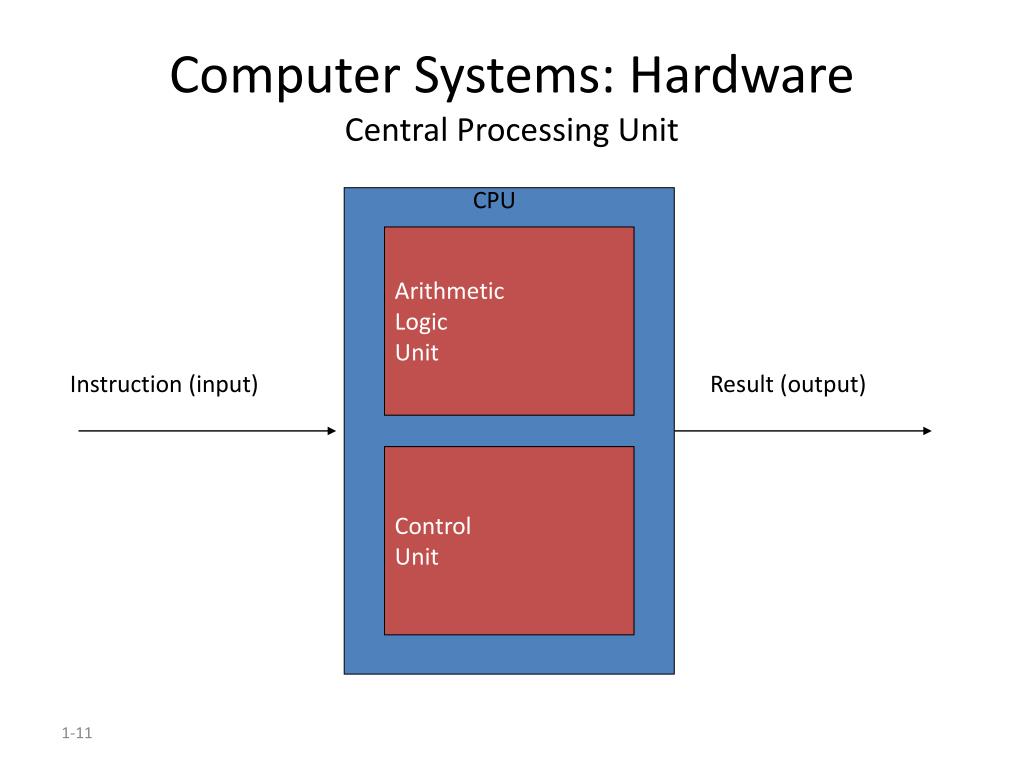 Computer Systems: Hardware
Central Processing Unit

CPU

Arithmetic
Logic
Unit

Instruction (input)

Result (output)

Control
Unit

1-11